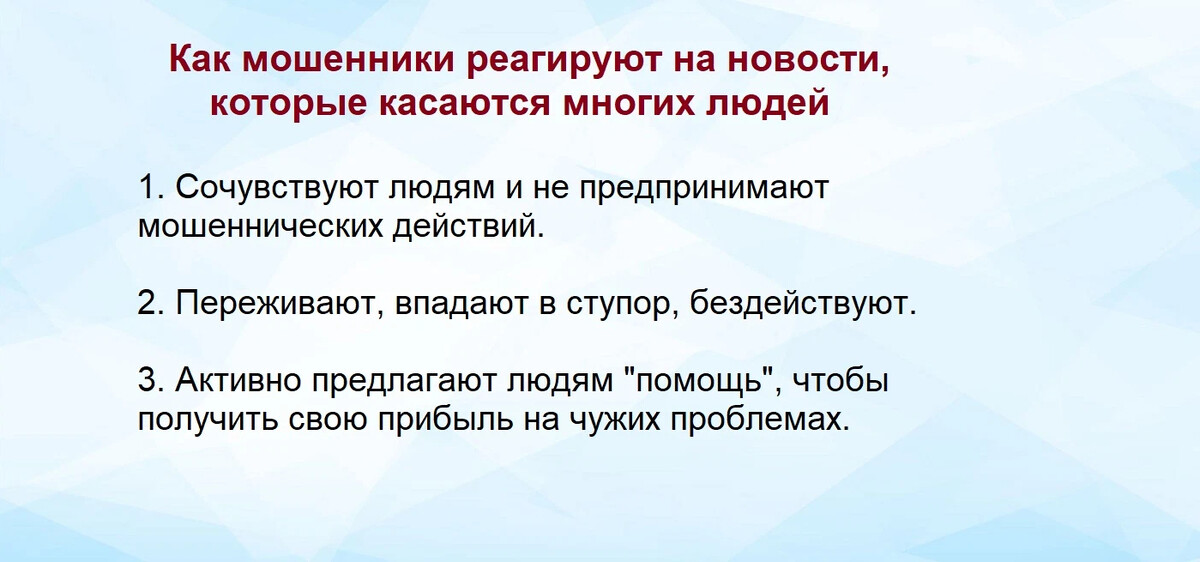 Как мошенники реагируют на новости, которые касаются многих людей

1. Сочувствуют людям и не предпринимают мошеннических действий.

2. Переживают, впадают в ступор, бездействуют.

3. Активно предлагают людям "помощь", чтобы получить свою прибыль на чужих проблемах.